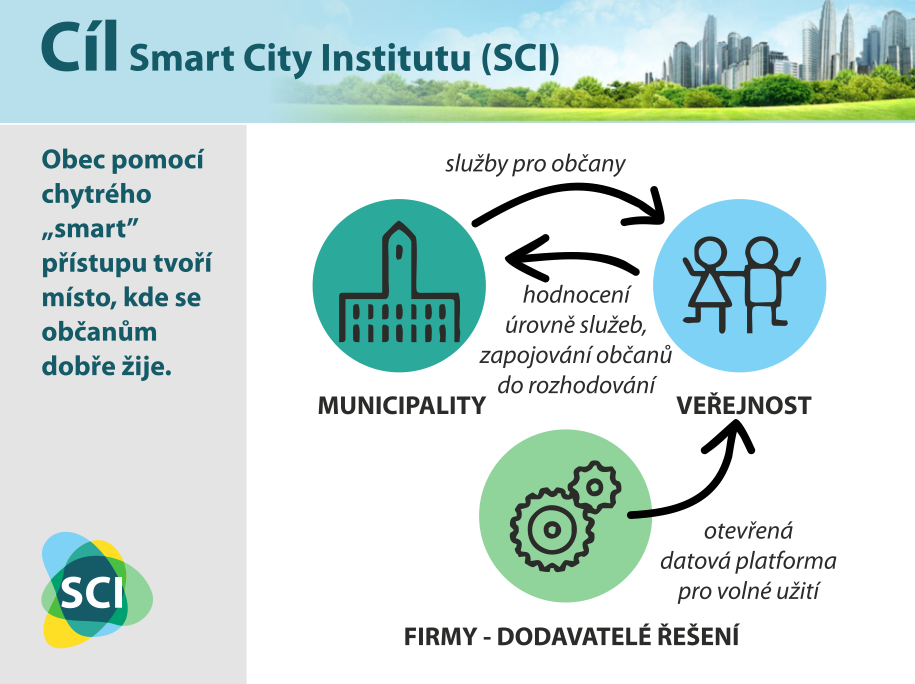 Cíl Smart City Institutu (SCI)

Obec pomocí chytrého „smart" přístupu tvoří místo, kde se občanům dobře žije.

SCI

služby pro občany

hodnocení úrovně služeb, zapojování občanů do rozhodování

MUNICIPALITY

VEŘEJNOST

otevřená datová platforma pro volné užití

FIRMY - DODAVATELÉ ŘEŠENÍ